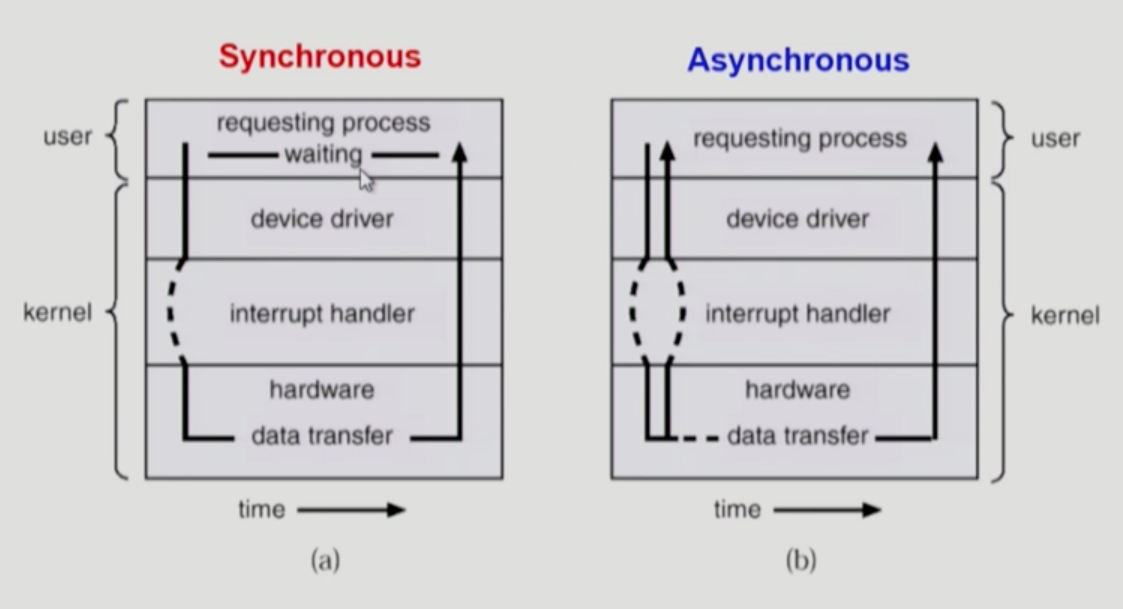 Synchronous

user
kernel

requesting process
waiting
device driver
interrupt handler
hardware
data transfer

time

(a)

Asynchronous

requesting process
device driver
interrupt handler
hardware
data transfer

user
kernel

time

(b)